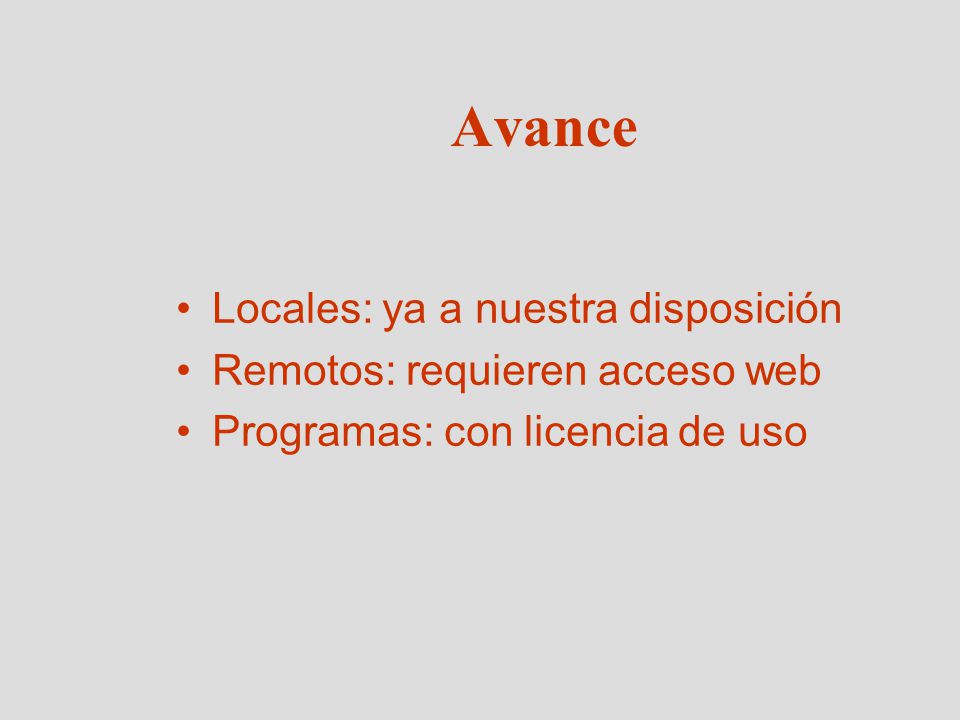 Avance

• Locales: ya a nuestra disposición
• Remotos: requieren acceso web
• Programas: con licencia de uso